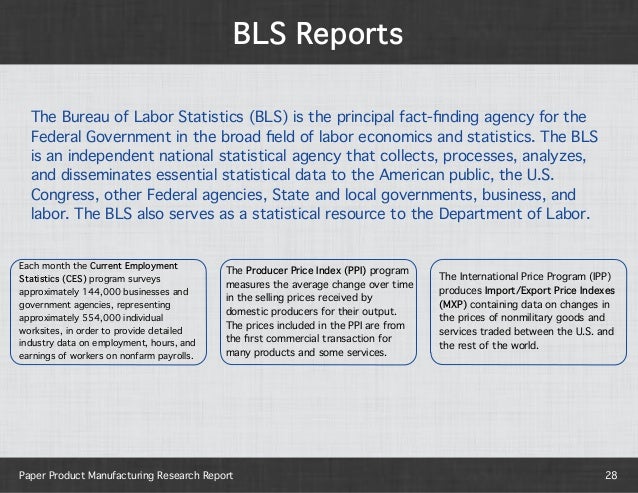 BLS Reports

The Bureau of Labor Statistics (BLS) is the principal fact-finding agency for the Federal Government in the broad field of labor economics and statistics. The BLS is an independent national statistical agency that collects, processes, analyzes, and disseminates essential statistical data to the American public, the U.S. Congress, other Federal agencies, State and local governments, business, and labor. The BLS also serves as a statistical resource to the Department of Labor.

Each month the Current Employment Statistics (CES) program surveys approximately 144,000 businesses and government agencies, representing approximately 554,000 individual worksites, in order to provide detailed industry data on employment, hours, and earnings of workers on nonfarm payrolls.

The Producer Price Index (PPI) program measures the average change over time in the selling prices received by domestic producers for their output. The prices included in the PPI are from the first commercial transaction for many products and some services.

The International Price Program (IPP) produces Import/Export Price Indexes (MXP) containing data on changes in the prices of nonmilitary goods and services traded between the U.S. and the rest of the world.

Paper Product Manufacturing Research Report

28